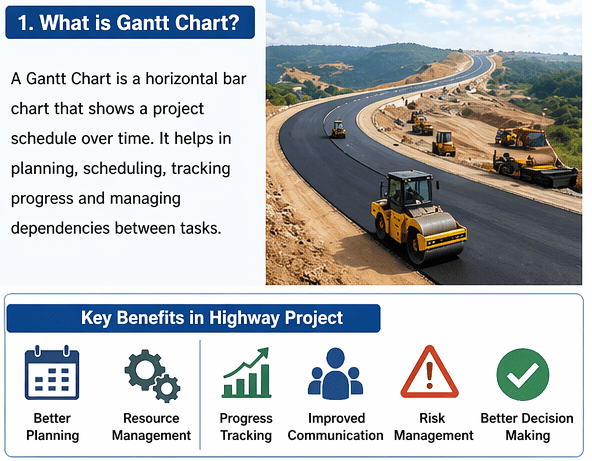 1. What is Gantt Chart?

A Gantt Chart is a horizontal bar chart that shows a project schedule over time. It helps in planning, scheduling, tracking progress and managing dependencies between tasks.

Key Benefits in Highway Project

Better Planning

Resource Management

Progress Tracking

Improved Communication

Risk Management

Better Decision Making